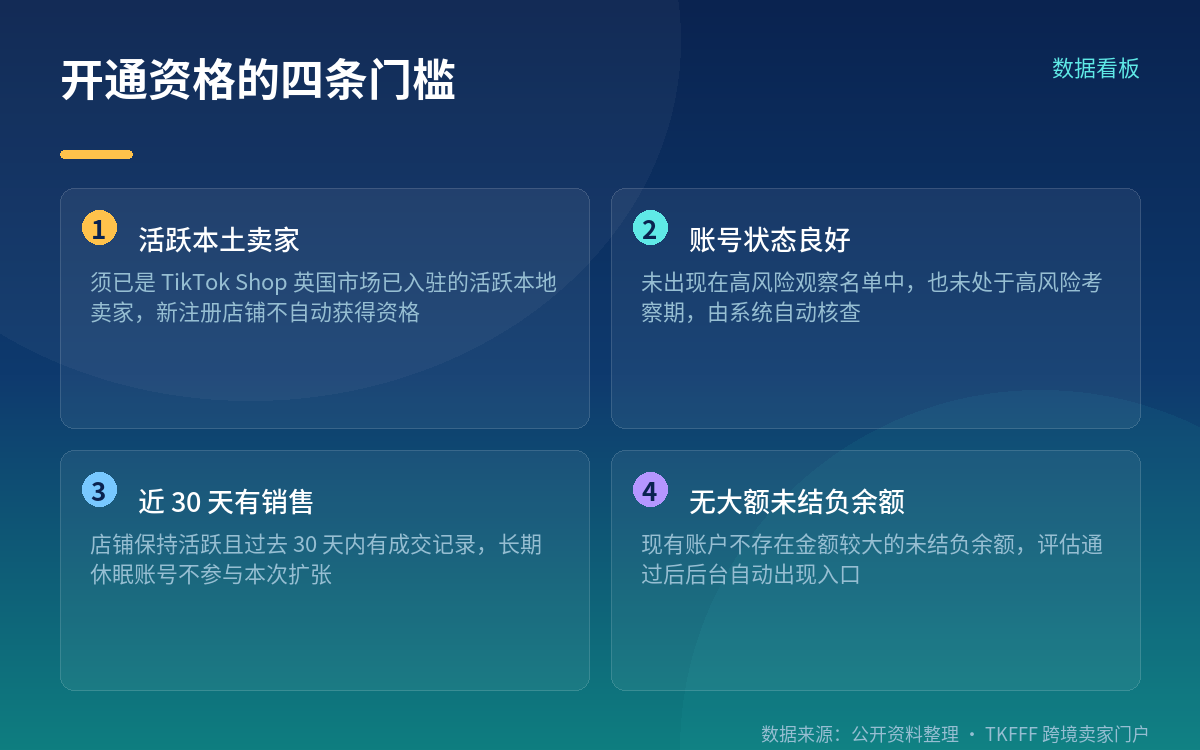 开通资格的四条门槛

数据看板

1 活跃本土卖家

须已是 TikTok Shop 英国市场已入驻的活跃本地卖家，新注册店铺不自动获得资格

2 账号状态良好

未出现在高风险观察名单中，也未处于高风险考察期，由系统自动核查

3 近 30 天有销售

店铺保持活跃且过去 30 天内有成交记录，长期休眠账号不参与本次扩张

4 无大额未结负余额

现有账户不存在金额较大的未结负余额，评估通过后后台自动出现入口

数据来源：公开资料整理 · TKFFF 跨境卖家门户